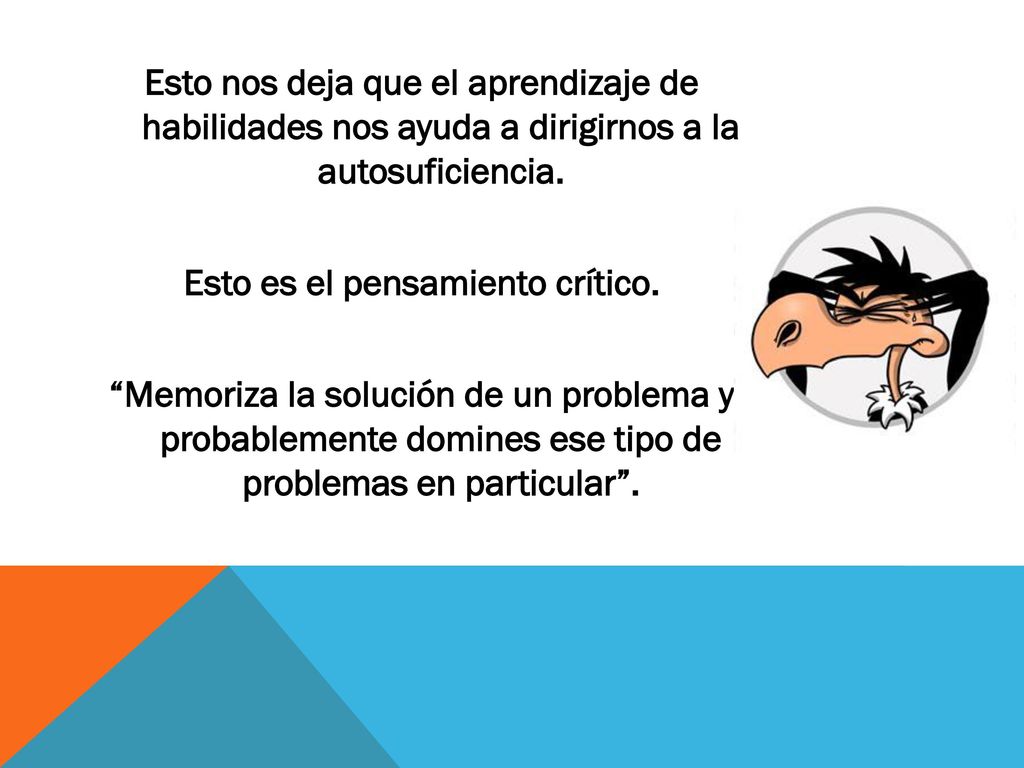 Esto nos deja que el aprendizaje de habilidades nos ayuda a dirigirnos a la autosuficiencia.

Esto es el pensamiento crítico.

“Memoriza la solución de un problema y probablemente domines ese tipo de problemas en particular”.